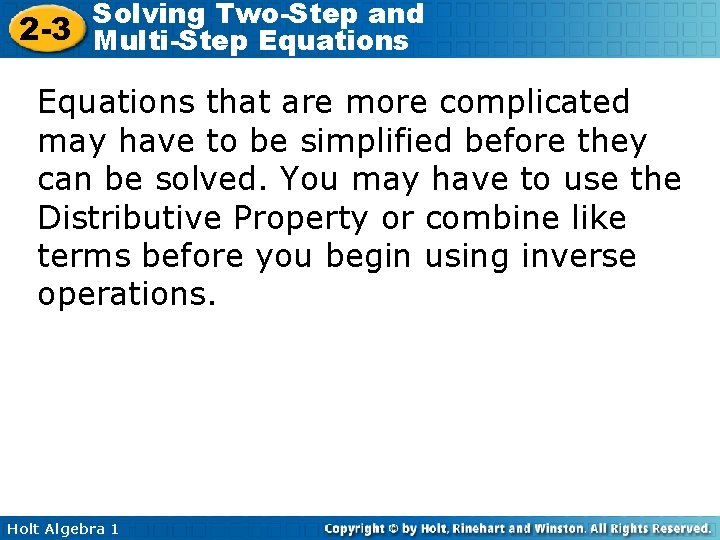 2-3 Solving Two-Step and Multi-Step Equations

Equations that are more complicated may have to be simplified before they can be solved. You may have to use the Distributive Property or combine like terms before you begin using inverse operations.

Holt Algebra 1

Copyright © by Holt, Rinehart and Winston. All Rights Reserved.